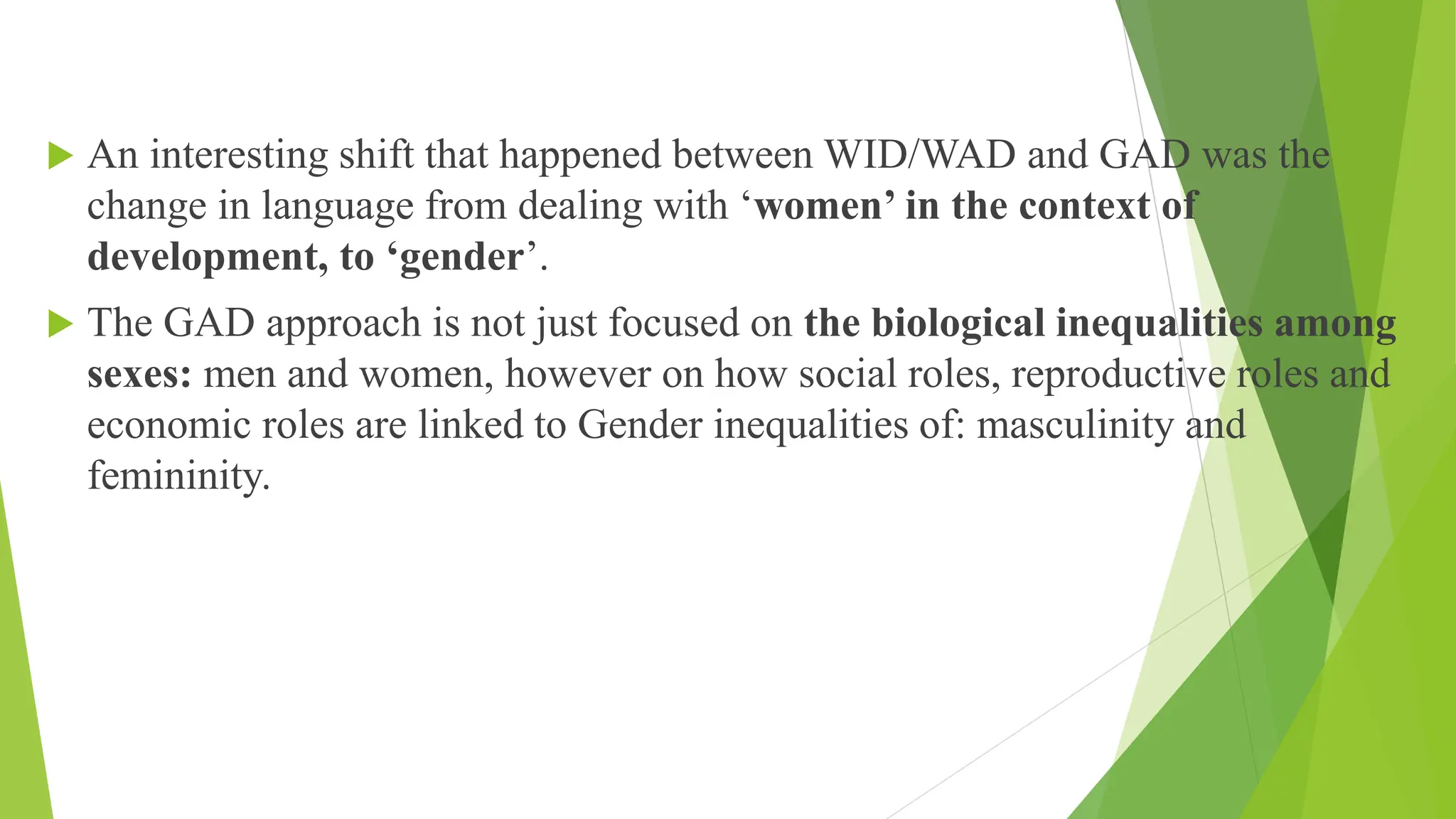 An interesting shift that happened between WID/WAD and GAD was the change in language from dealing with ‘women’ in the context of development, to ‘gender’.

The GAD approach is not just focused on the biological inequalities among sexes: men and women, however on how social roles, reproductive roles and economic roles are linked to Gender inequalities of: masculinity and femininity.